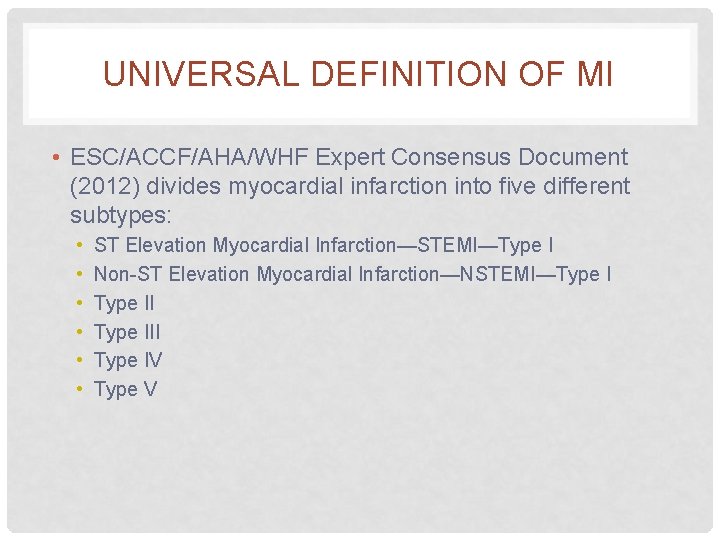 UNIVERSAL DEFINITION OF MI

• ESC/ACCF/AHA/WHF Expert Consensus Document (2012) divides myocardial infarction into five different subtypes:
  • ST Elevation Myocardial Infarction—STEMI—Type I
  • Non-ST Elevation Myocardial Infarction—NSTEMI—Type I
  • Type II
  • Type III
  • Type IV
  • Type V